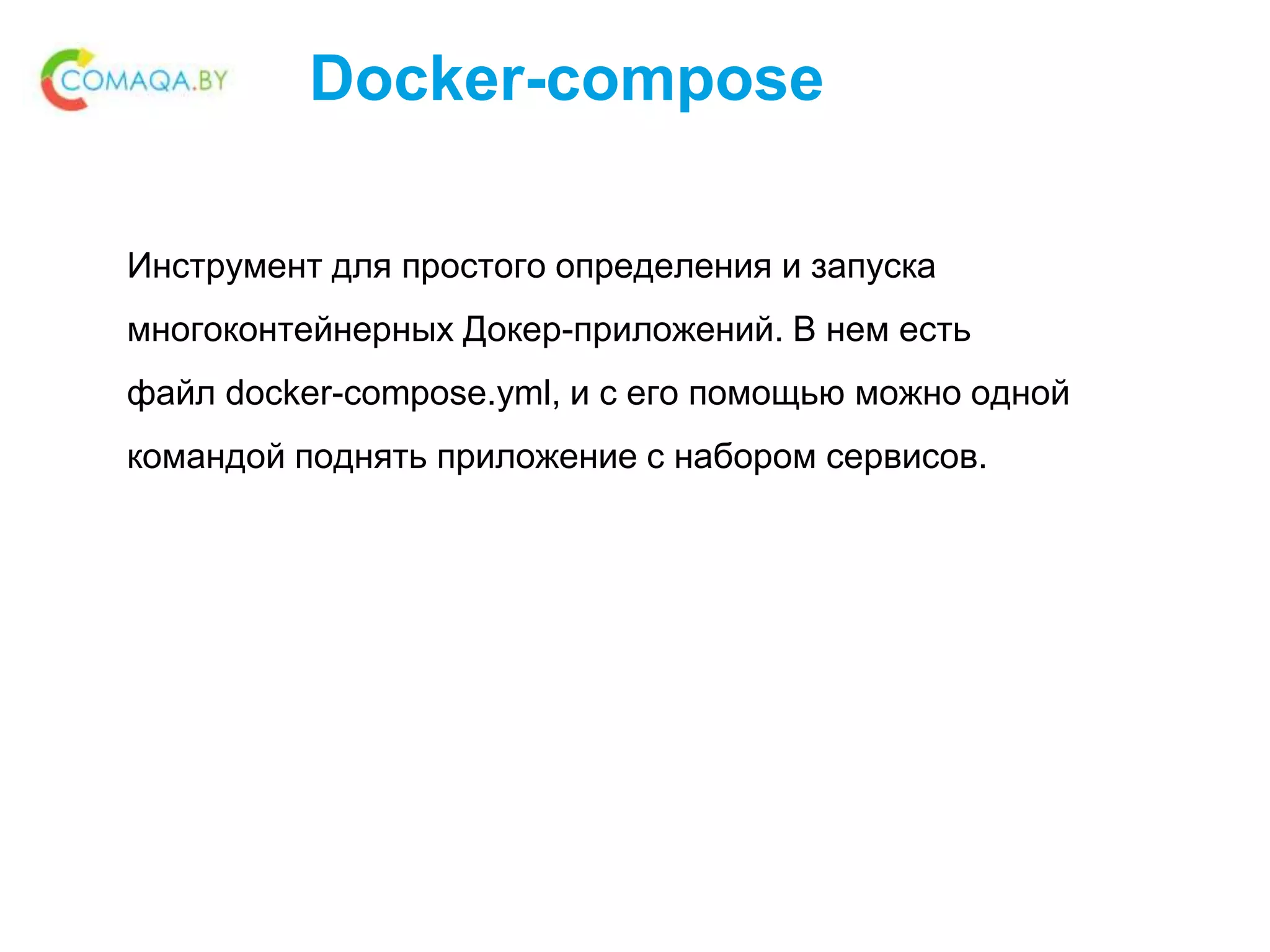 COMAQA.BY

Docker-compose

Инструмент для простого определения и запуска многоконтейнерных Докер-приложений. В нем есть файл docker-compose.yml, и с его помощью можно одной командой поднять приложение с набором сервисов.